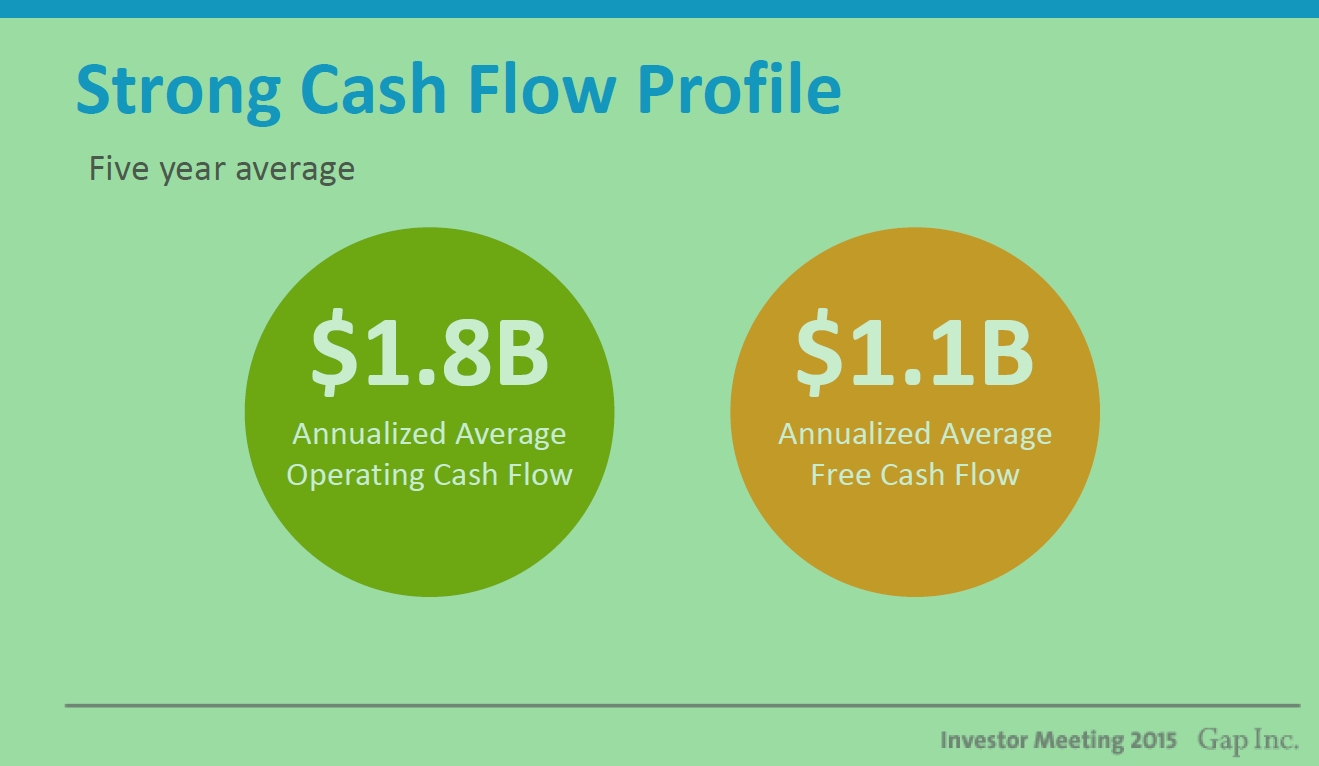 Strong Cash Flow Profile

Five year average

\$1.8B
Annualized Average Operating Cash Flow

\$1.1B
Annualized Average Free Cash Flow

Investor Meeting 2015 Gap Inc.